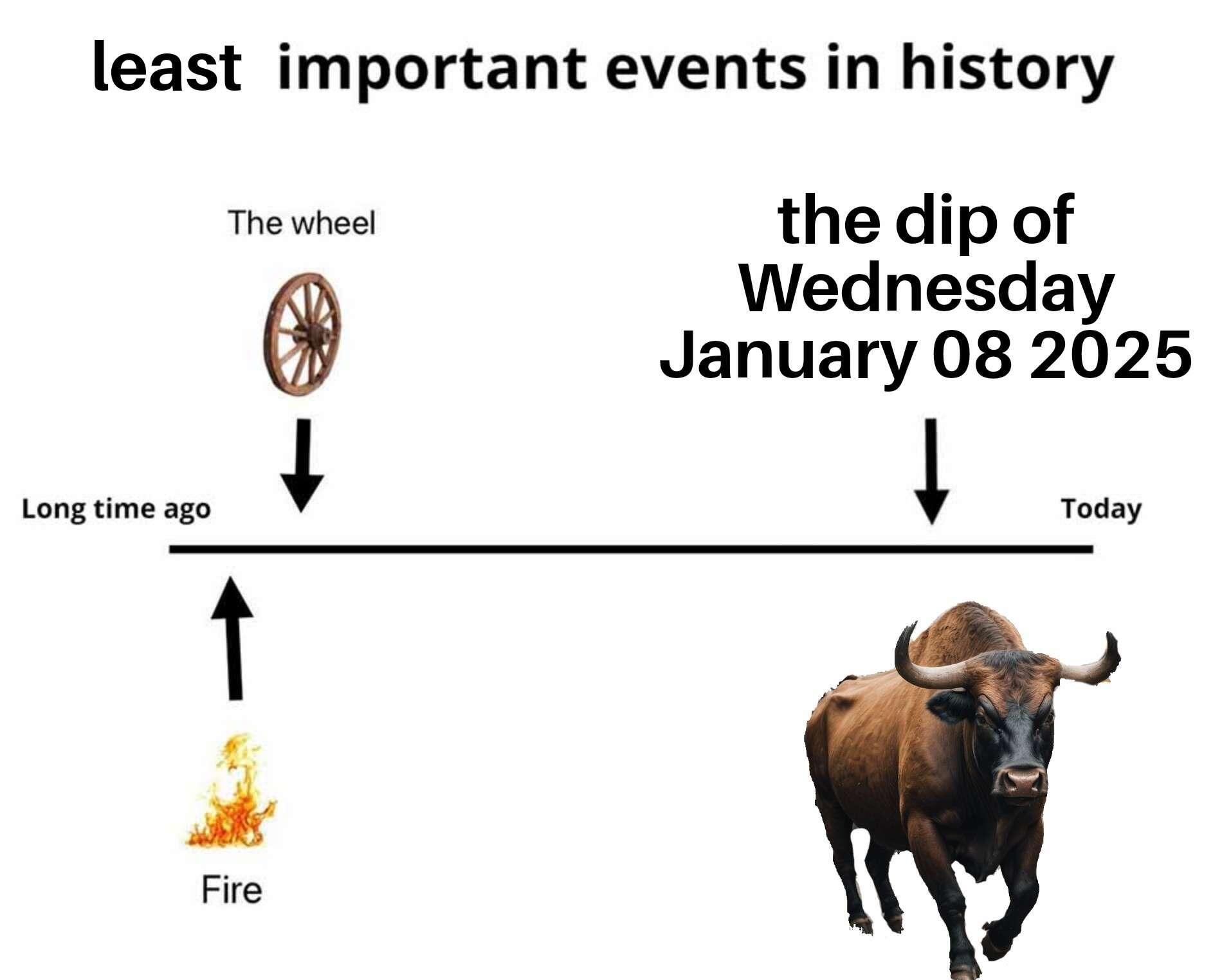 least important events in history

The wheel

the dip of Wednesday January 08 2025

Long time ago

Today

Fire